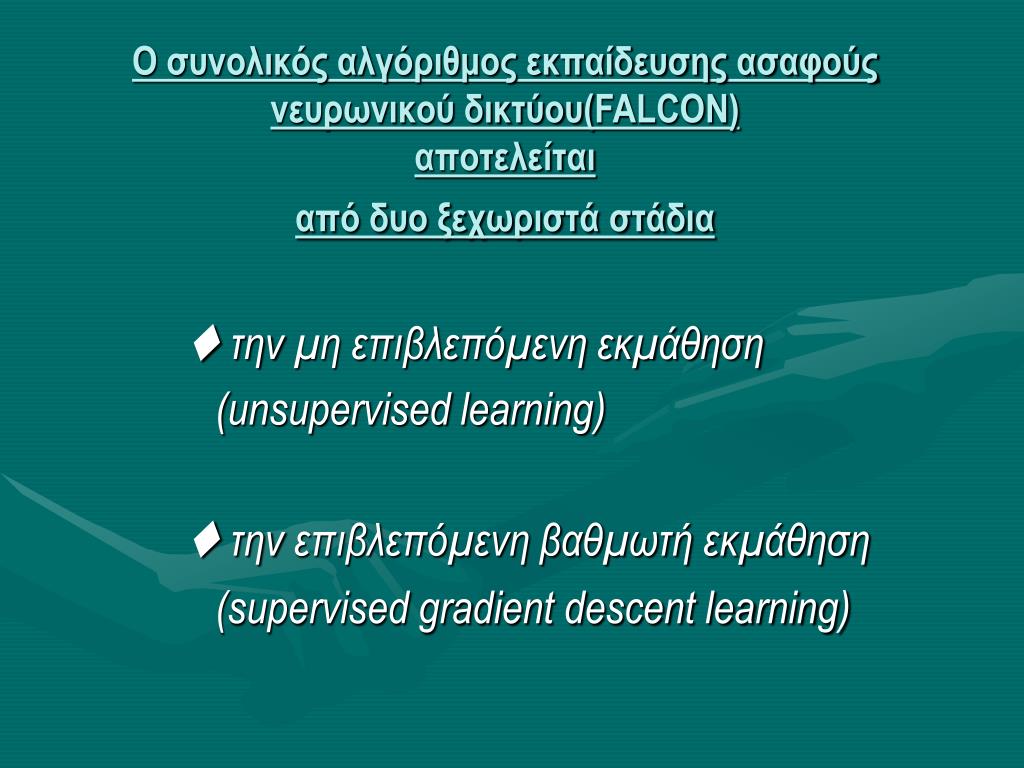 Ο συνολικός αλγόριθμος εκπαίδευσης ασαφούς νευρωνικού δικτύου(FALCON)
αποτελείται
από δυο ξεχωριστά στάδια

♦ την μη επιβλεπόμενη εκμάθηση (unsupervised learning)

♦ την επιβλεπόμενη βαθμωτή εκμάθηση (supervised gradient descent learning)